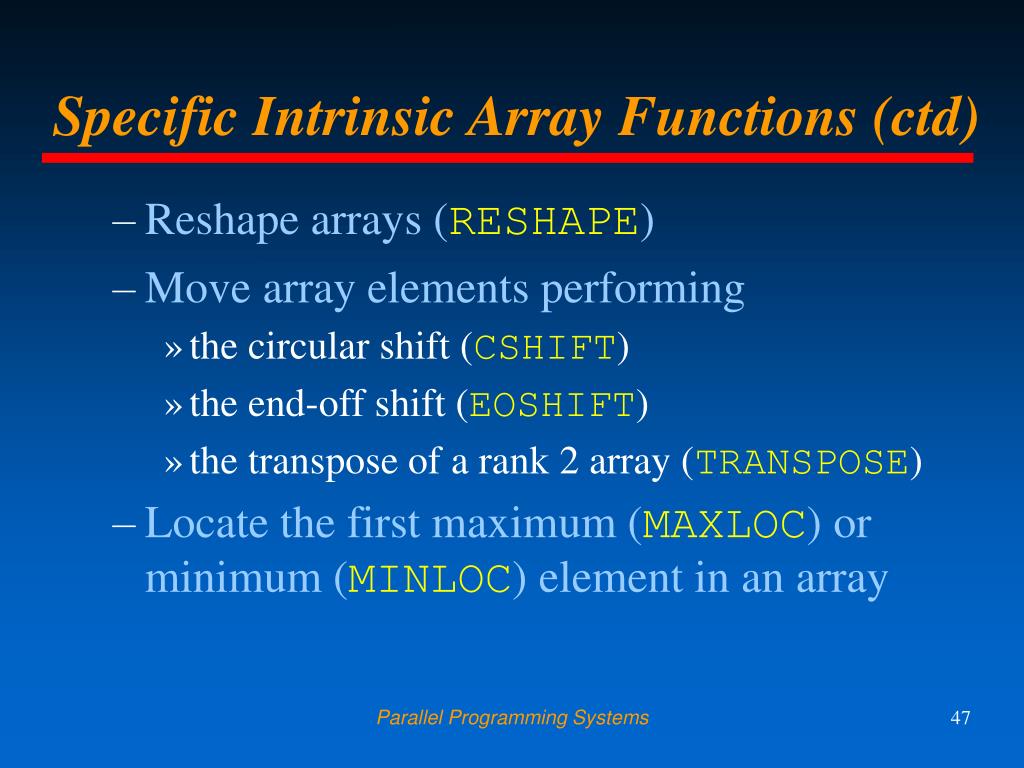 Specific Intrinsic Array Functions (ctd)

– Reshape arrays (RESHAPE)

– Move array elements performing

» the circular shift (CSHIFT)

» the end-off shift (EOSHIFT)

» the transpose of a rank 2 array (TRANSPOSE)

– Locate the first maximum (MAXLOC) or minimum (MINLOC) element in an array

Parallel Programming Systems

47